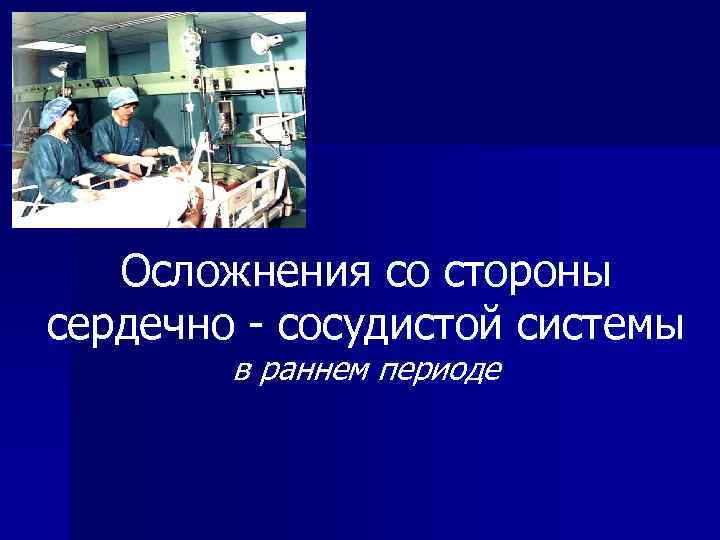 Осложнения со стороны сердечно - сосудистой системы

в раннем периоде